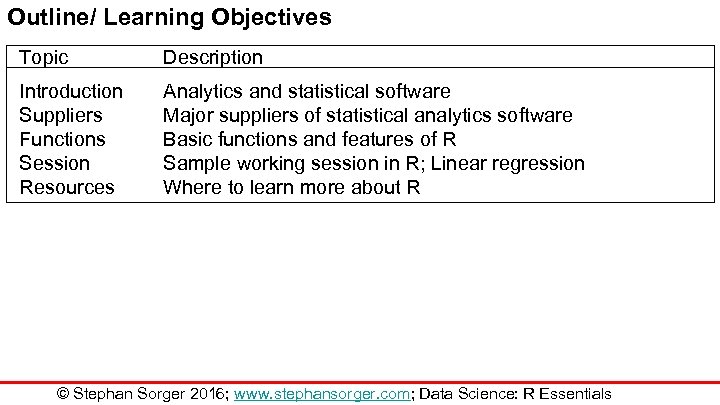 Outline/ Learning Objectives

| Topic | Description |
|---|---|
| Introduction | Analytics and statistical software |
| Suppliers | Major suppliers of statistical analytics software |
| Functions | Basic functions and features of R |
| Session | Sample working session in R; Linear regression |
| Resources | Where to learn more about R |

© Stephan Sorger 2016; www.stephansorger.com; Data Science: R Essentials